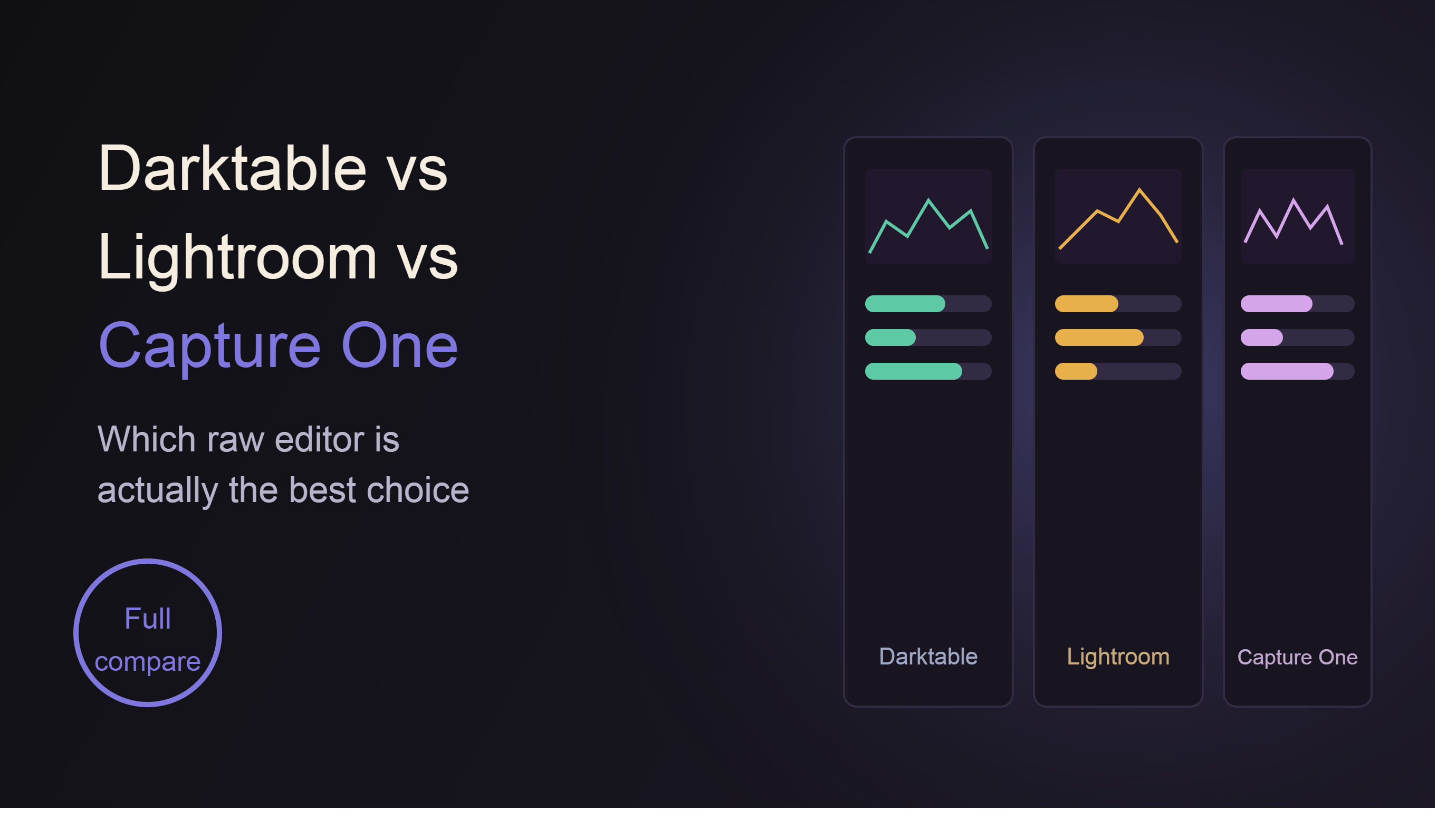 Darktable vs Lightroom vs Capture One

Which raw editor is actually the best choice

Full compare

Darktable

Lightroom

Capture One